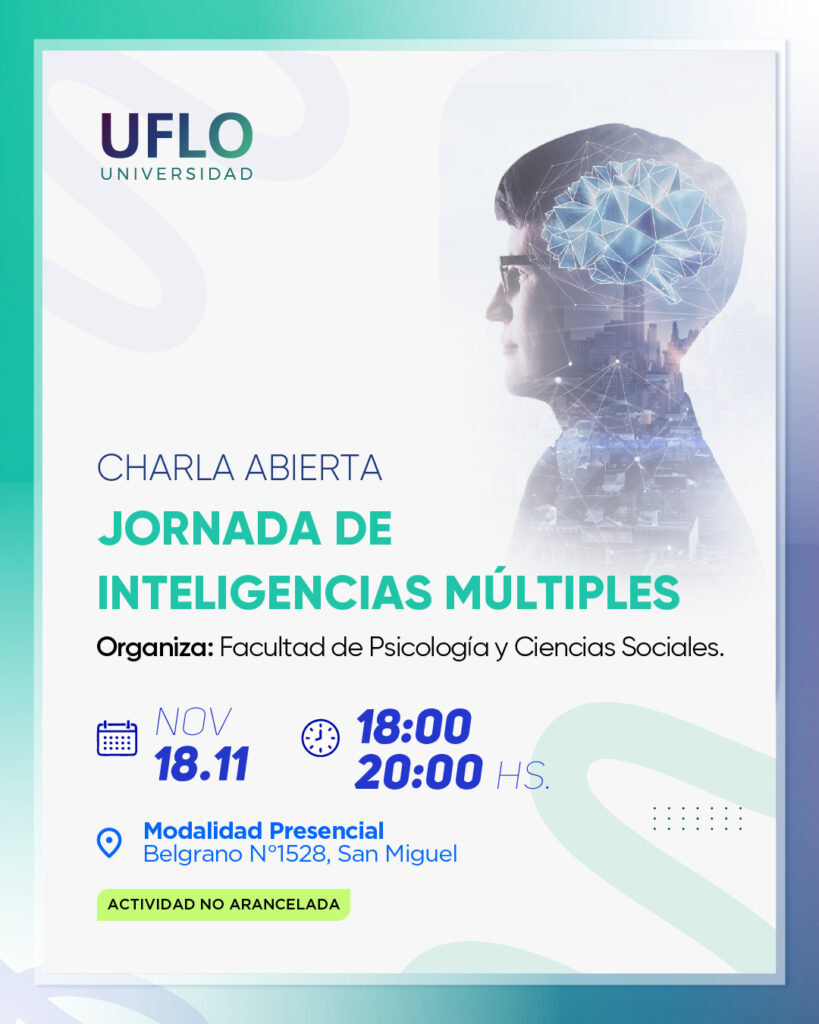 UFLO
UNIVERSIDAD

CHARLA ABIERTA

JORNADA DE INTELIGENCIAS MÚLTIPLES

Organiza: Facultad de Psicología y Ciencias Sociales.

NOV
18.11

18:00
20:00 HS.

Modalidad Presencial
Belgrano N°1528, San Miguel

ACTIVIDAD NO ARANCELADA